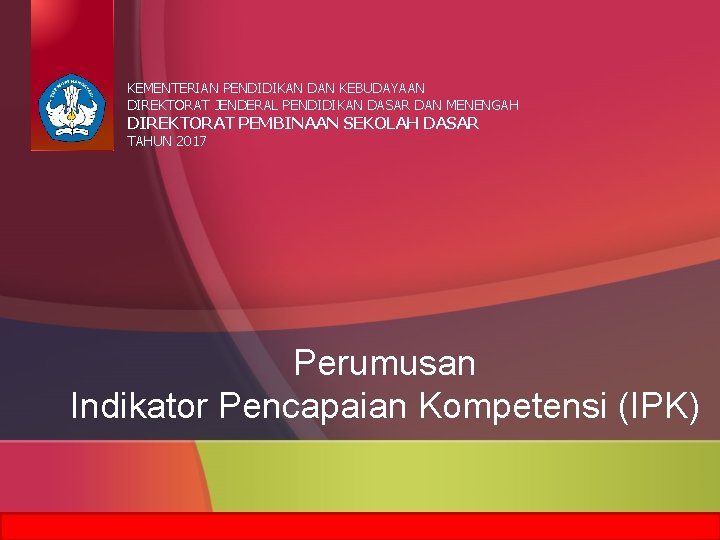 TUT WURI HANDAYANI

KEMENTERIAN PENDIDIKAN DAN KEBUDAYAAN
DIREKTORAT JENDERAL PENDIDIKAN DASAR DAN MENENGAH
DIREKTORAT PEMBINAAN SEKOLAH DASAR
TAHUN 2017

Perumusan
Indikator Pencapaian Kompetensi (IPK)